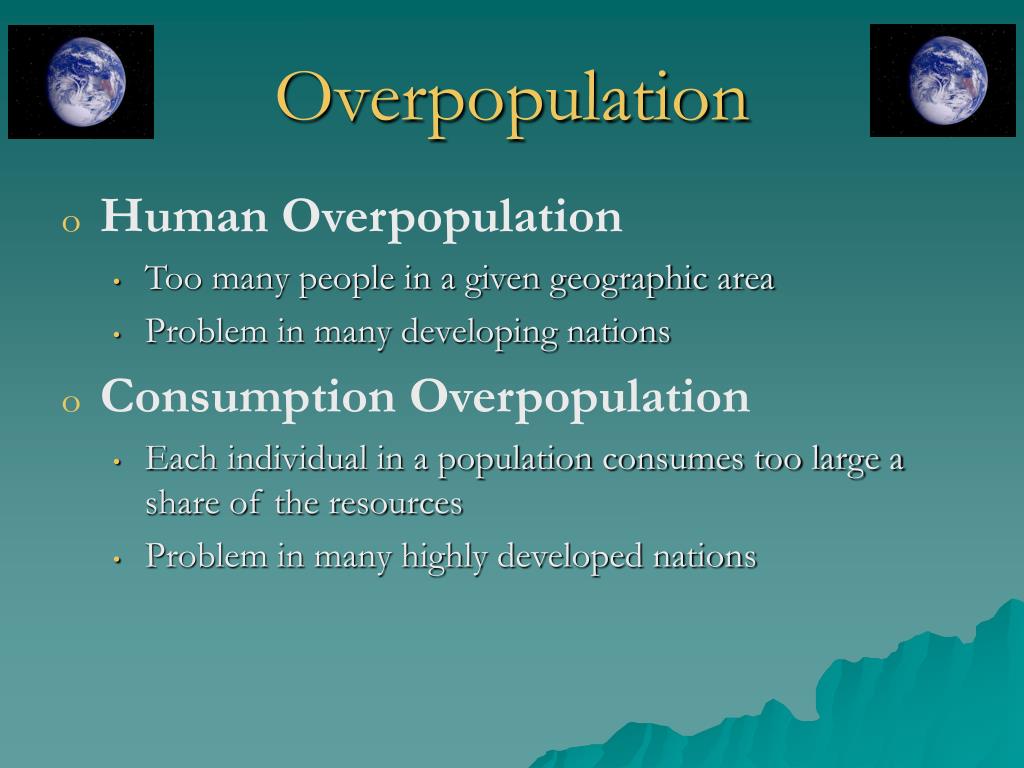 Overpopulation

o Human Overpopulation
• Too many people in a given geographic area
• Problem in many developing nations

o Consumption Overpopulation
• Each individual in a population consumes too large a share of the resources
• Problem in many highly developed nations